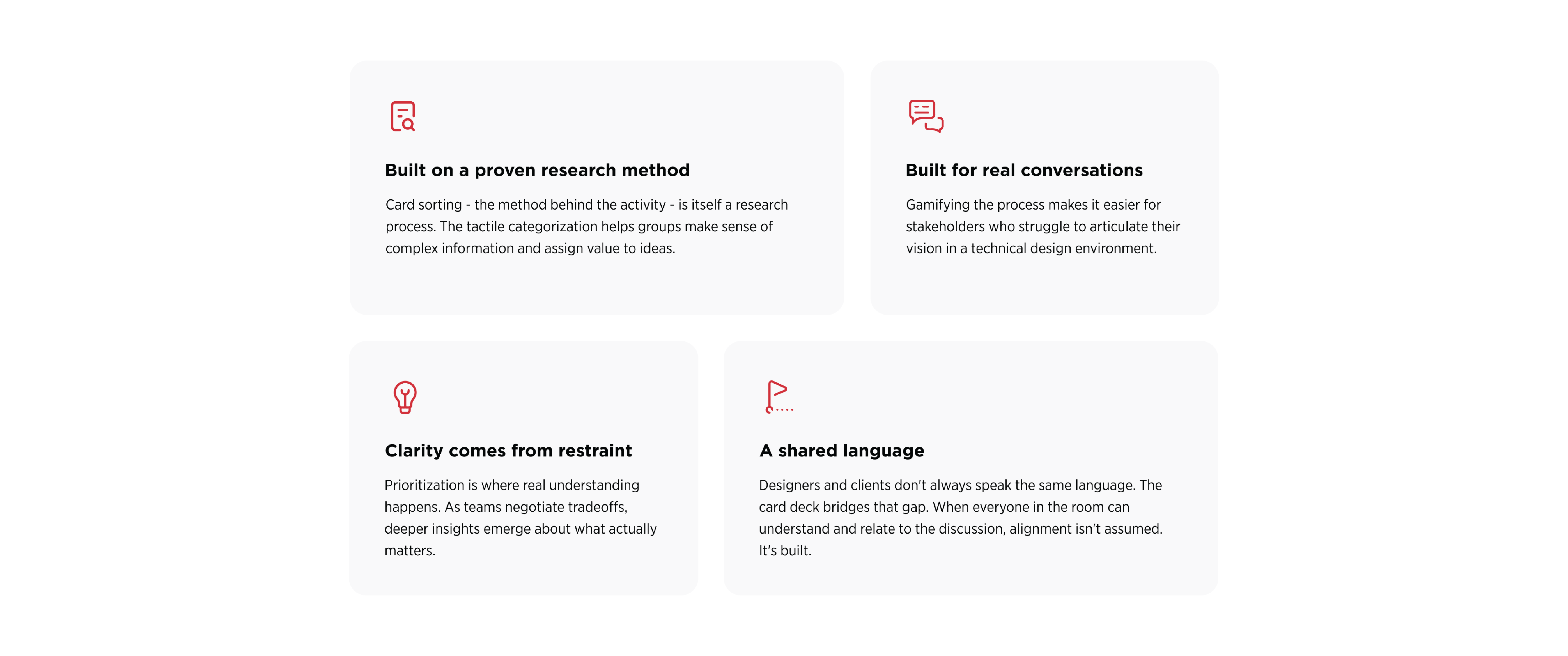 Built on a proven research method

Card sorting - the method behind the activity - is itself a research process. The tactile categorization helps groups make sense of complex information and assign value to ideas.

Built for real conversations

Gamifying the process makes it easier for stakeholders who struggle to articulate their vision in a technical design environment.

Clarity comes from restraint

Prioritization is where real understanding happens. As teams negotiate tradeoffs, deeper insights emerge about what actually matters.

A shared language

Designers and clients don't always speak the same language. The card deck bridges that gap. When everyone in the room can understand and relate to the discussion, alignment isn't assumed. It's built.